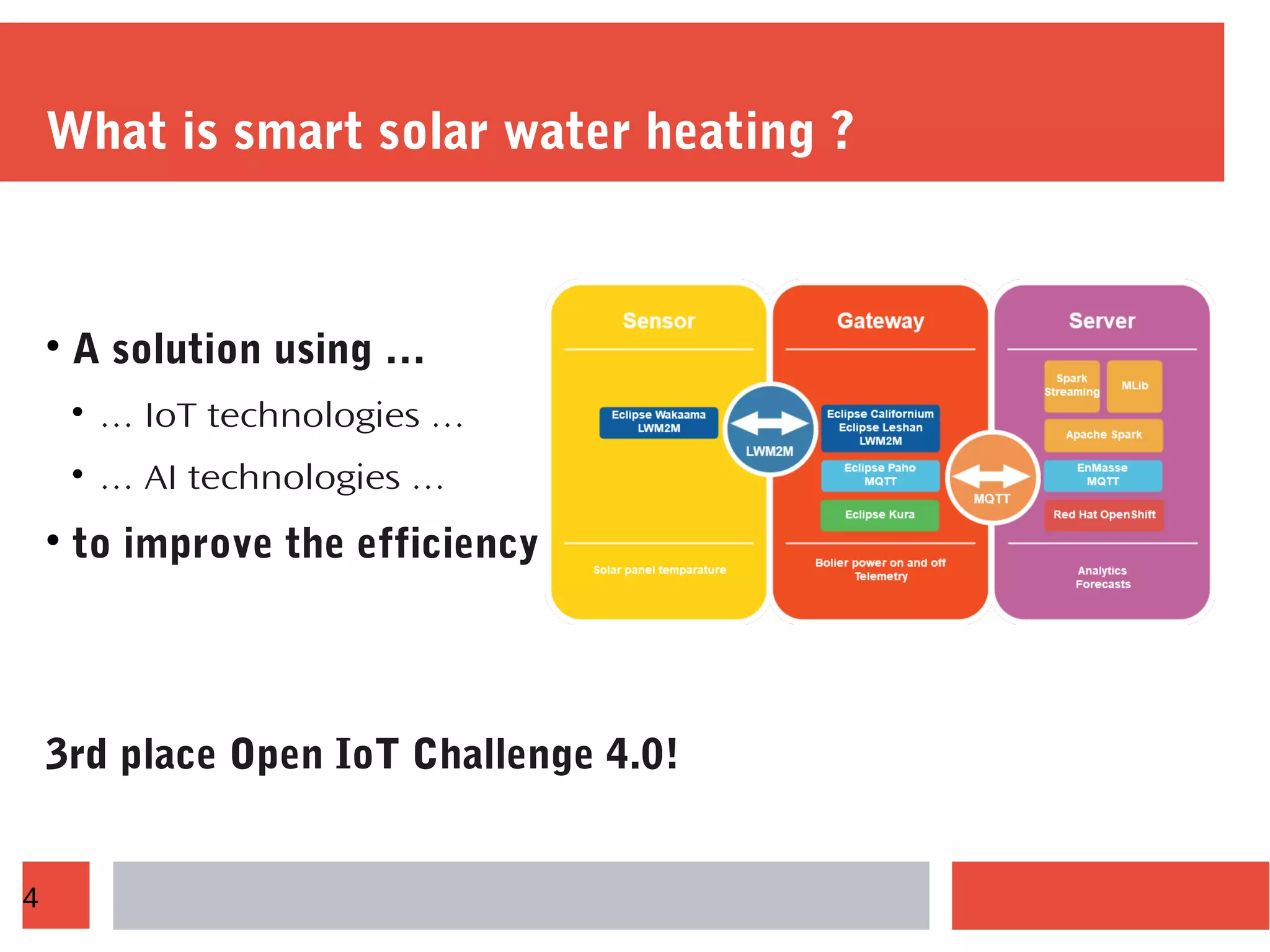 What is smart solar water heating ?

• A solution using ...
 • ... IoT technologies ...
 • ... AI technologies ...
• to improve the efficiency

Sensor

Eclipse Wakaama LWM2M

Solar panel temparature

LWM2M

Gateway

Eclipse Californium Eclipse Leshan LWM2M

Eclipse Paho MQTT

Eclipse Kura

Bolier power on and off Telemetry

MQTT

Server

Spark Streaming

MLib

Apache Spark

EnMasse MQTT

Red Hat OpenShift

Analytics Forecasts

3rd place Open IoT Challenge 4.0!

4